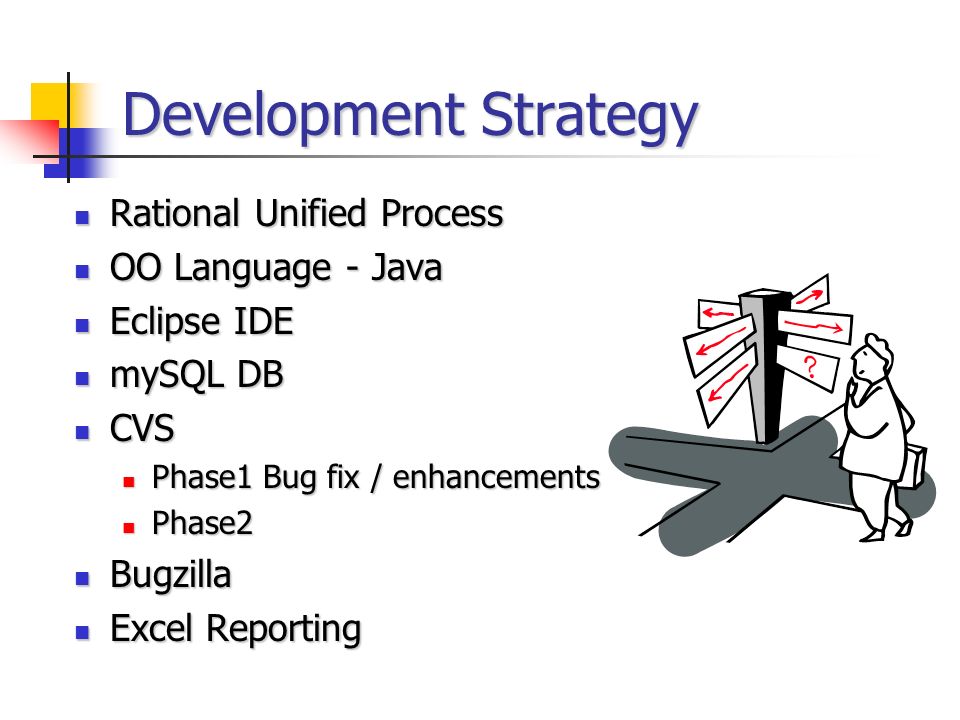 Development Strategy

- Rational Unified Process
- OO Language - Java
- Eclipse IDE
- mySQL DB
- CVS
  - Phase1 Bug fix / enhancements
  - Phase2
- Bugzilla
- Excel Reporting

?